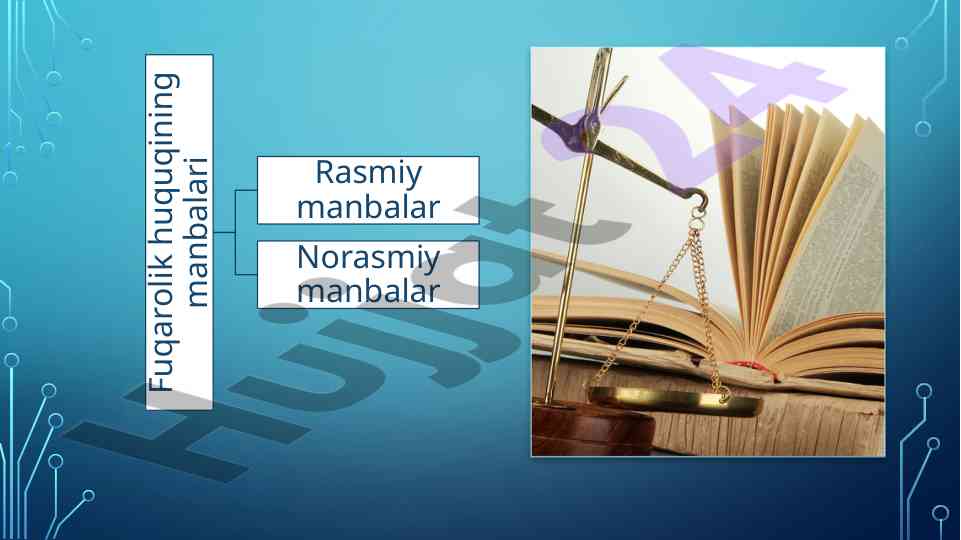 Fuqarolik huquqining manbalari

Rasmiy manbalar

Norasmiy manbalar

Hujjat24